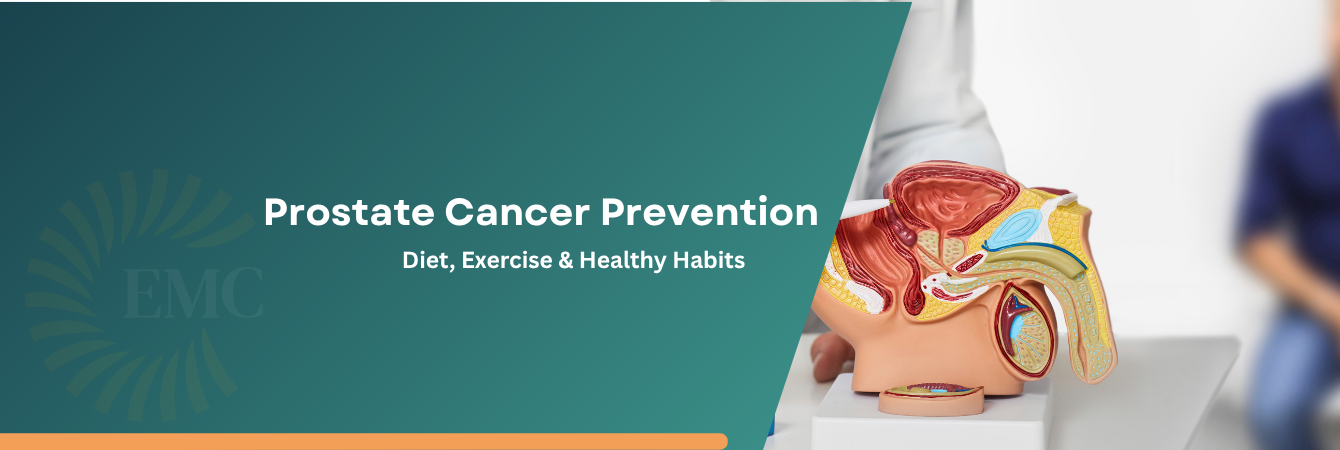 EMC

Prostate Cancer Prevention

Diet, Exercise & Healthy Habits